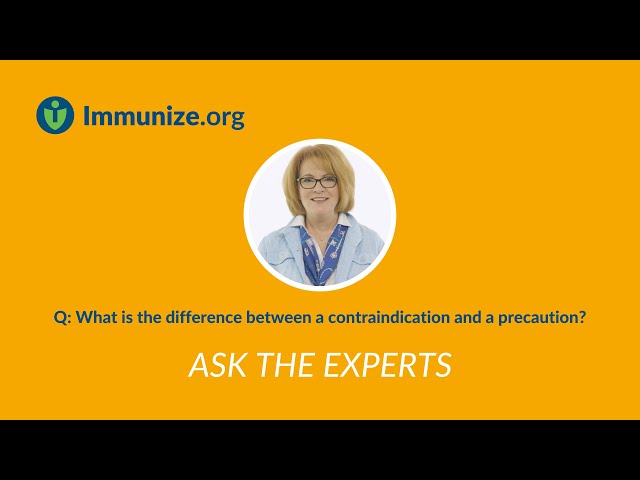 Immunize.org

Q: What is the difference between a contraindication and a precaution?

ASK THE EXPERTS